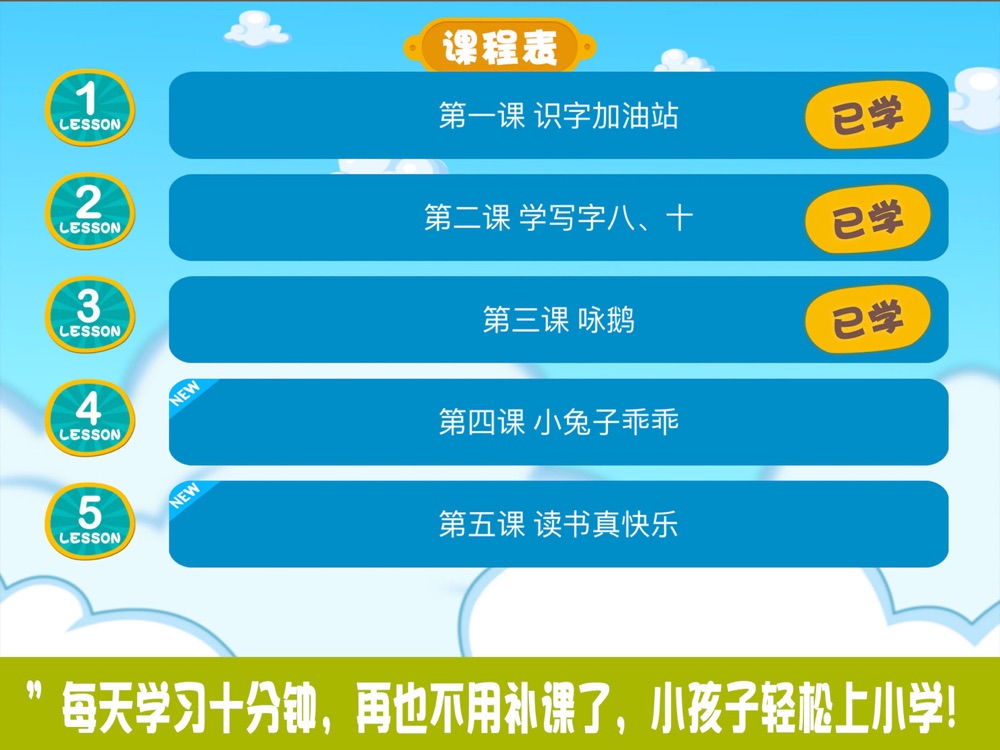 课程表

1 LESSON
第一课 识字加油站
已学

2 LESSON
第二课 学写字八、十
已学

3 LESSON
第三课 咏鹅
已学

4 LESSON
NEW
第四课 小兔子乖乖

5 LESSON
NEW
第五课 读书真快乐

" 每天学习十分钟，再也不用补课了，小孩子轻松上小学！